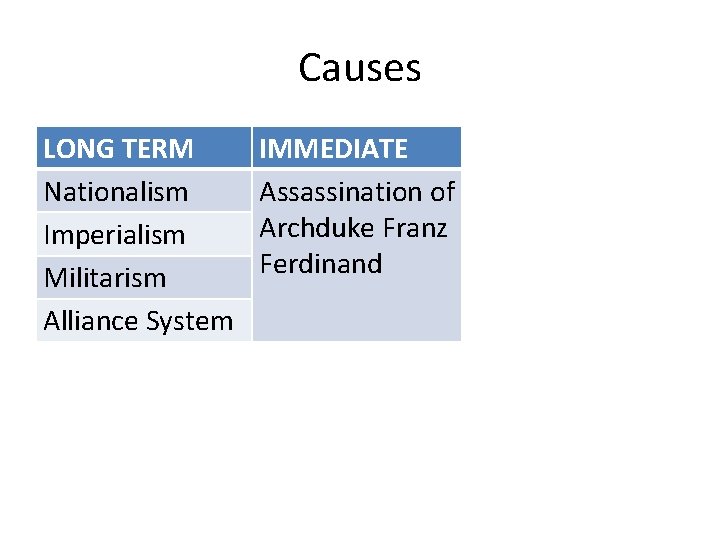 Causes

| LONG TERM | IMMEDIATE |
|---|---|
| Nationalism | Assassination of Archduke Franz Ferdinand |
| Imperialism | |
| Militarism | |
| Alliance System | |